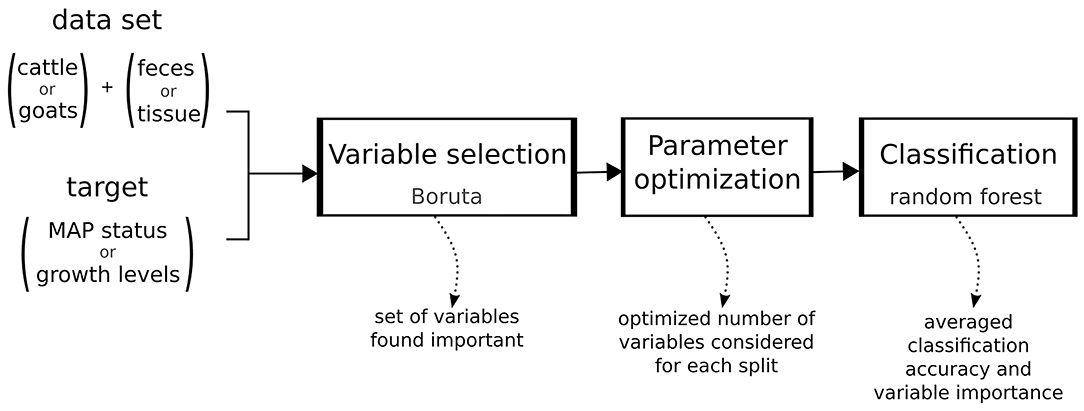 data set

cattle or goats + feces or tissue

target

MAP status or growth levels

Variable selection
Boruta

Parameter optimization

Classification
random forest

set of variables found important

optimized number of variables considered for each split

averaged classification accuracy and variable importance